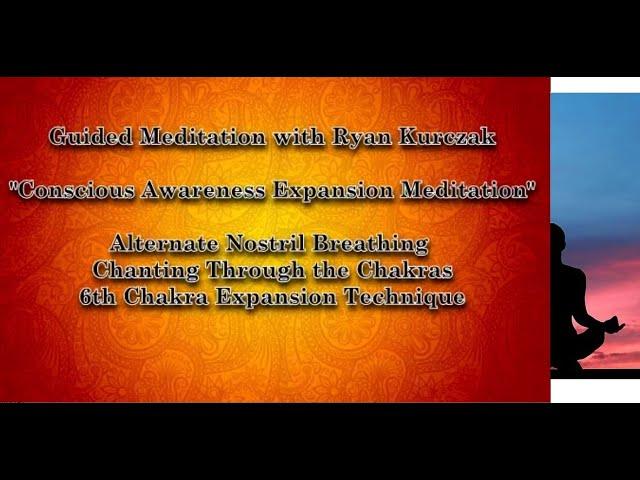 Guided Meditation with Ryan Kurczak

"Conscious Awareness Expansion Meditation"

Alternate Nostril Breathing
Chanting Through the Chakras
6th Chakra Expansion Technique